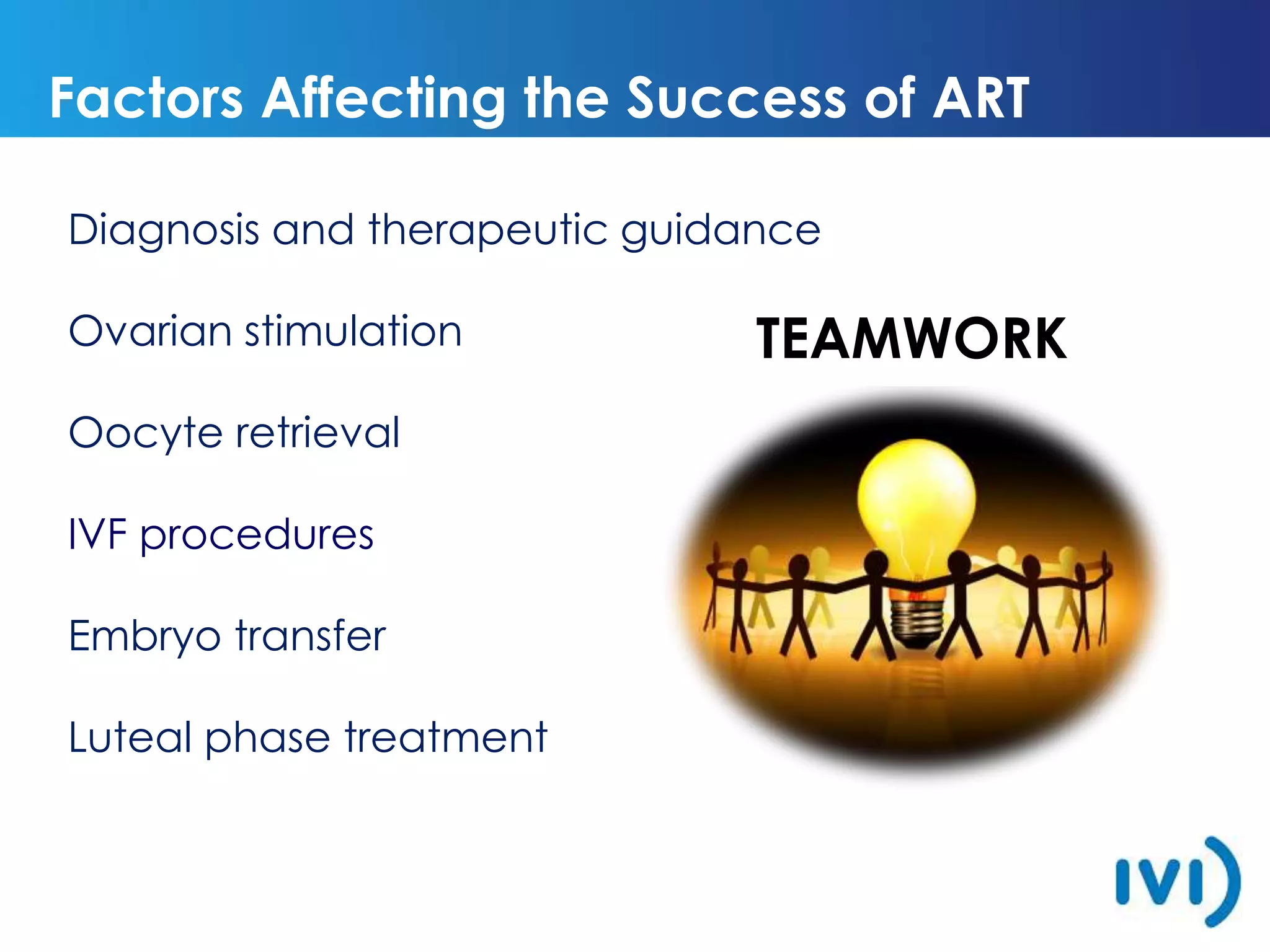 Factors Affecting the Success of ART

Diagnosis and therapeutic guidance

Ovarian stimulation

Oocyte retrieval

IVF procedures

Embryo transfer

Luteal phase treatment

TEAMWORK

IVI